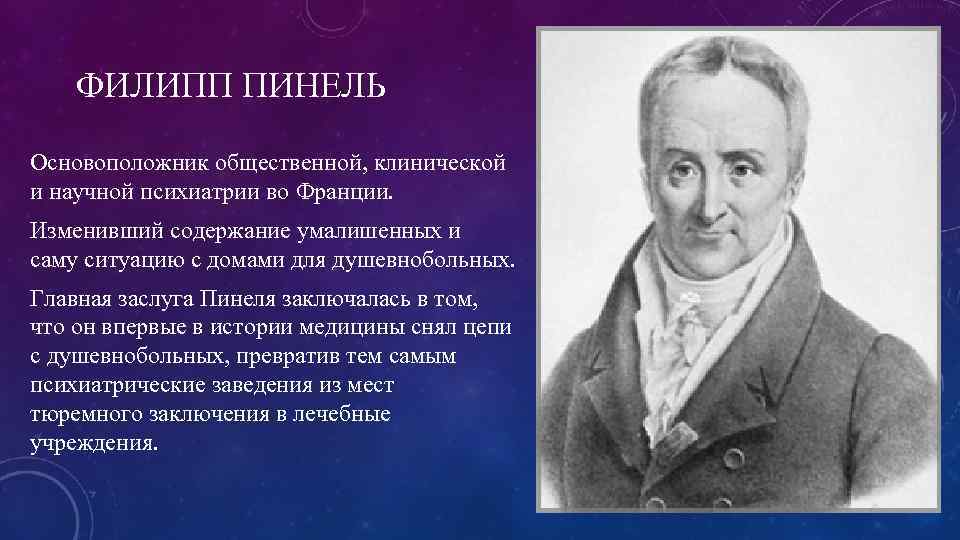 ФИЛИПП ПИНЕЛЬ

Основоположник общественной, клинической и научной психиатрии во Франции.

Изменивший содержание умалишенных и саму ситуацию с домами для душевнобольных.

Главная заслуга Пинеля заключалась в том, что он впервые в истории медицины снял цепи с душевнобольных, превратив тем самым психиатрические заведения из мест тюремного заключения в лечебные учреждения.